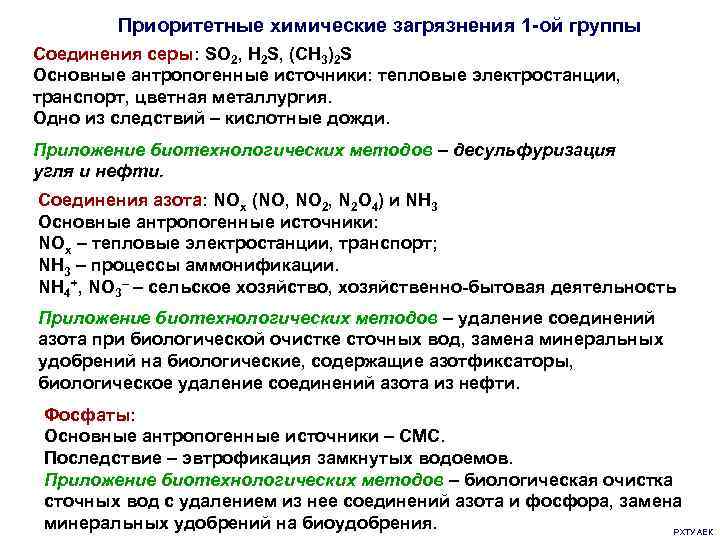 Приоритетные химические загрязнения 1-ой группы

Соединения серы: $SO_2$, $H_2S$, $(CH_3)_2S$
Основные антропогенные источники: тепловые электростанции, транспорт, цветная металлургия.
Одно из следствий – кислотные дожди.

Приложение биотехнологических методов – десульфуризация угля и нефти.

Соединения азота: $NO_x$ ($NO$, $NO_2$, $N_2O_4$) и $NH_3$
Основные антропогенные источники:
$NO_x$ – тепловые электростанции, транспорт;
$NH_3$ – процессы аммонификации.
$NH_4^+$, $NO_3^-$ – сельское хозяйство, хозяйственно-бытовая деятельность

Приложение биотехнологических методов – удаление соединений азота при биологической очистке сточных вод, замена минеральных удобрений на биологические, содержащие азотфиксаторы, биологическое удаление соединений азота из нефти.

Фосфаты:
Основные антропогенные источники – СМС.
Последствие – эвтрофикация замкнутых водоемов.
Приложение биотехнологических методов – биологическая очистка сточных вод с удалением из нее соединений азота и фосфора, замена минеральных удобрений на биоудобрения.

РХТУ АЕК